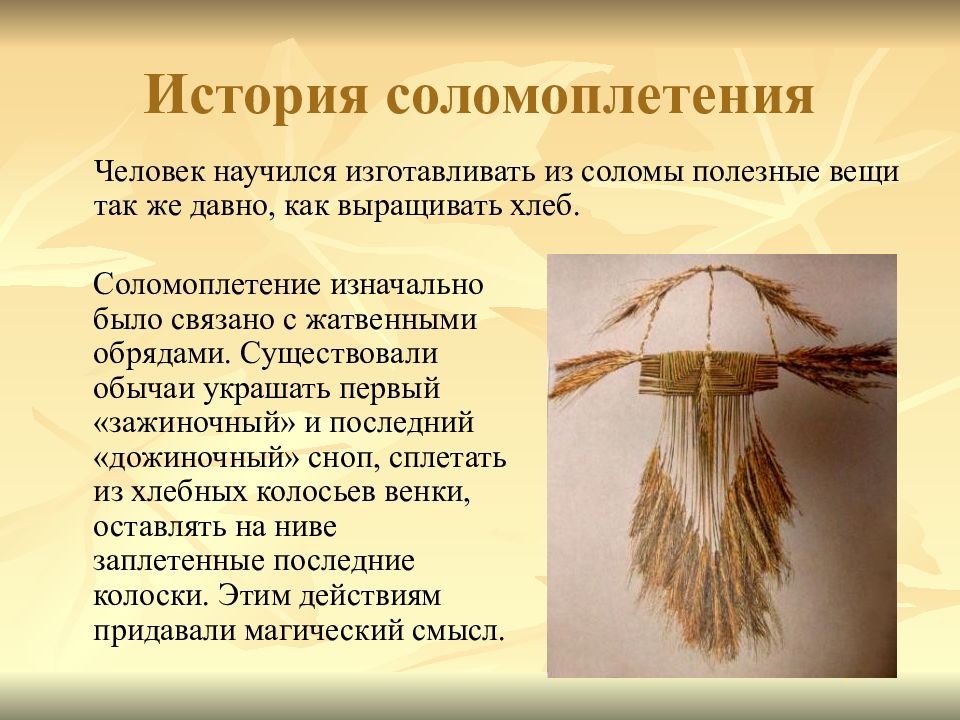 История соломоплетения

Человек научился изготавливать из соломы полезные вещи так же давно, как выращивать хлеб.

Соломоплетение изначально было связано с жатвенными обрядами. Существовали обычаи украшать первый «зажиночный» и последний «дожиночный» сноп, сплетать из хлебных колосьев венки, оставлять на ниве заплетенные последние колоски. Этим действиям придавали магический смысл.